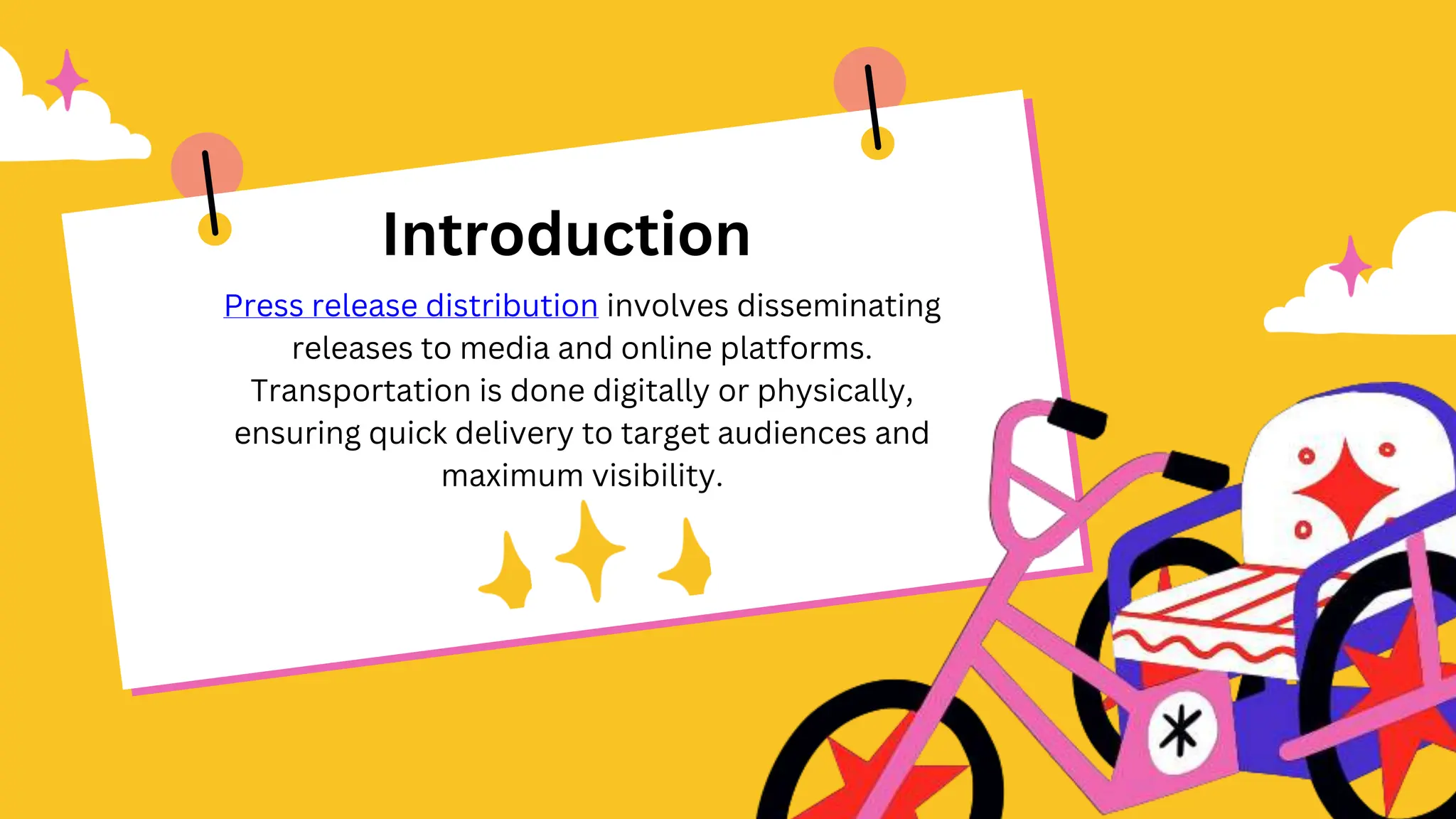 Introduction

Press release distribution involves disseminating releases to media and online platforms. Transportation is done digitally or physically, ensuring quick delivery to target audiences and maximum visibility.